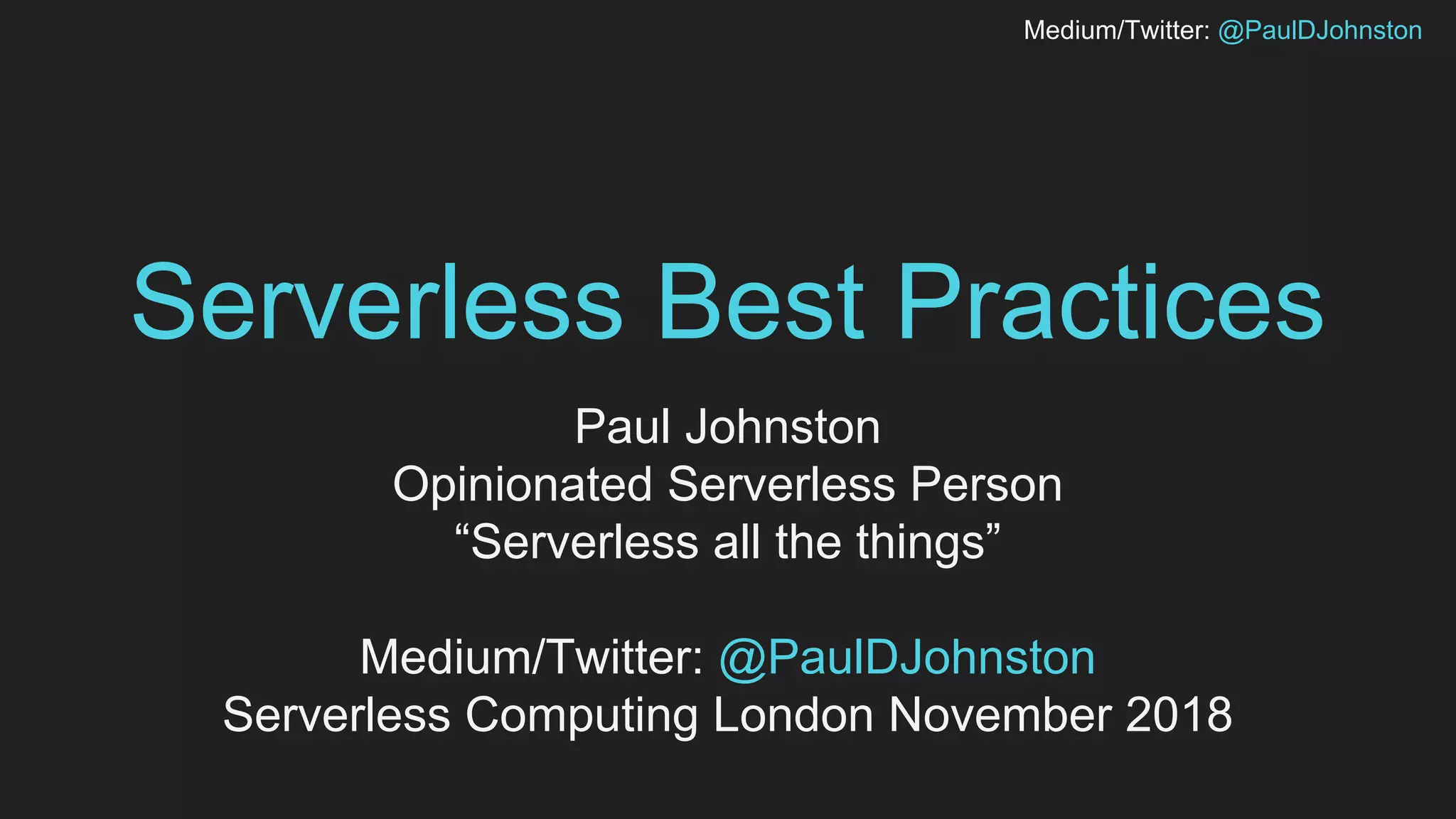 Medium/Twitter: @PaulDJohnston

Serverless Best Practices

Paul Johnston
Opinionated Serverless Person
“Serverless all the things”

Medium/Twitter: @PaulDJohnston
Serverless Computing London November 2018